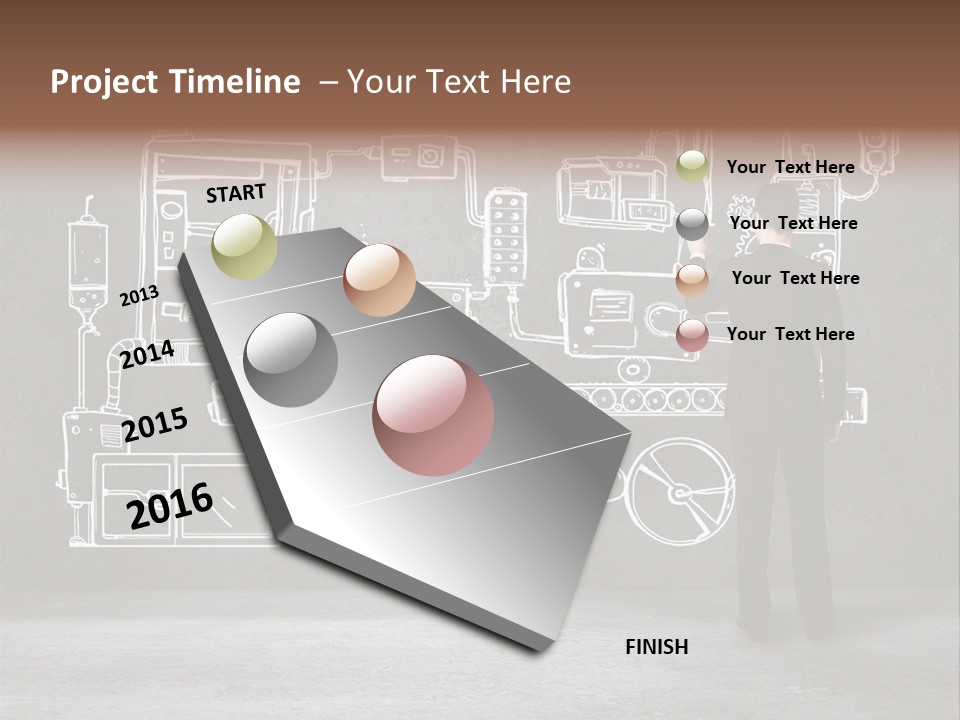 Project Timeline – Your Text Here

START

2013

2014

2015

2016

Your Text Here

Your Text Here

Your Text Here

Your Text Here

FINISH